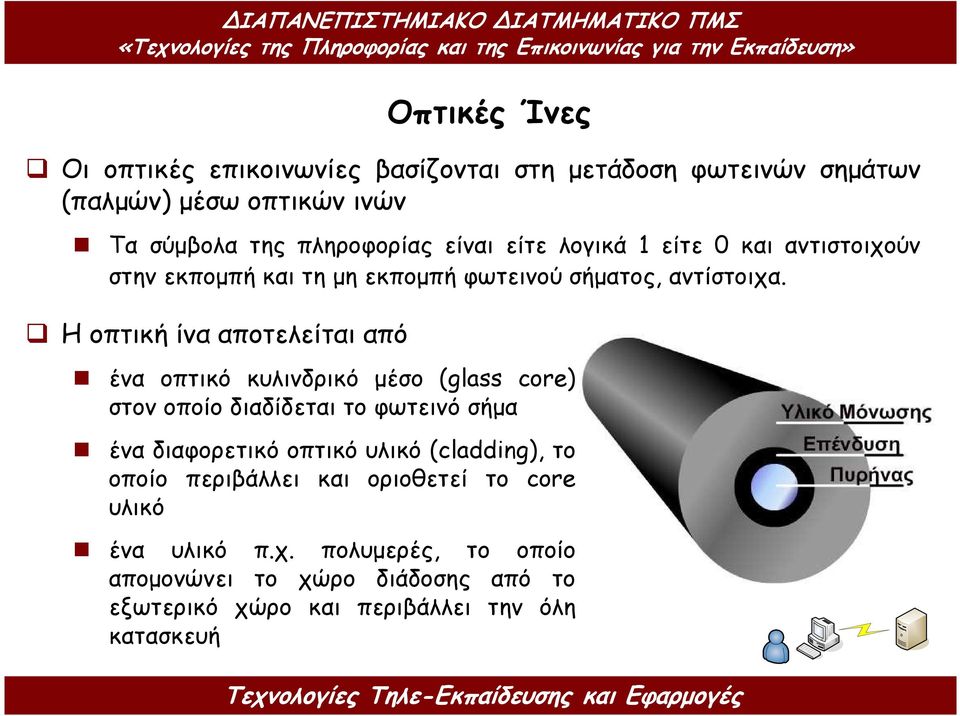 ΔΙΑΠΑΝΕΠΙΣΤΗΜΙΑΚΟ ΔΙΑΤΜΗΜΑΤΙΚΟ ΠΜΣ
«Τεχνολογίες της Πληροφορίας και της Επικοινωνίας για την Εκπαίδευση»

Οπτικές Ίνες

Οι οπτικές επικοινωνίες βασίζονται στη μετάδοση φωτεινών σημάτων (παλμών) μέσω οπτικών ινών

Τα σύμβολα της πληροφορίας είναι είτε λογικά 1 είτε 0 και αντιστοιχούν στην εκπομπή και τη μη εκπομπή φωτεινού σήματος, αντίστοιχα.

Η οπτική ίνα αποτελείται από

ένα οπτικό κυλινδρικό μέσο (glass core) στον οποίο διαδίδεται το φωτεινό σήμα

ένα διαφορετικό οπτικό υλικό (cladding), το οποίο περιβάλλει και οριοθετεί το core υλικό

ένα υλικό π.χ. πολυμερές, το οποίο απομονώνει το χώρο διάδοσης από το εξωτερικό χώρο και περιβάλλει την όλη κατασκευή

Υλικό Μόνωσης
Επένδυση
Πυρήνας

Τεχνολογίες Τηλε-Εκπαίδευσης και Εφαρμογές